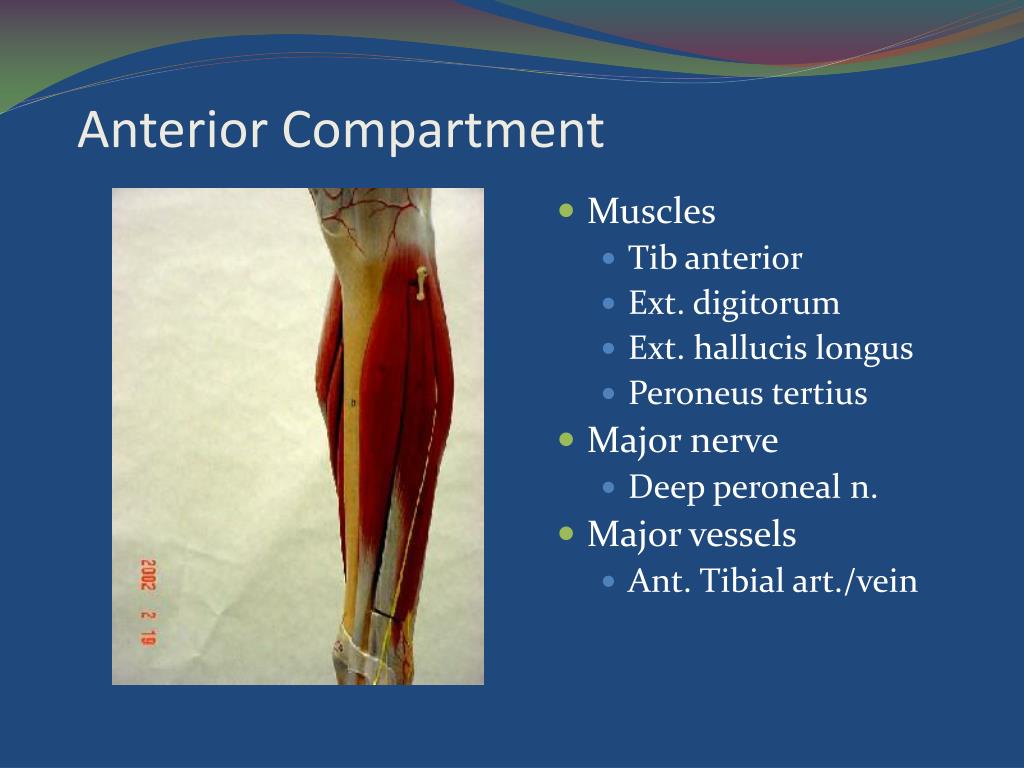 Anterior Compartment

2002 2 19

- Muscles
  - Tib anterior
  - Ext. digitorum
  - Ext. hallucis longus
  - Peroneus tertius
- Major nerve
  - Deep peroneal n.
- Major vessels
  - Ant. Tibial art./vein